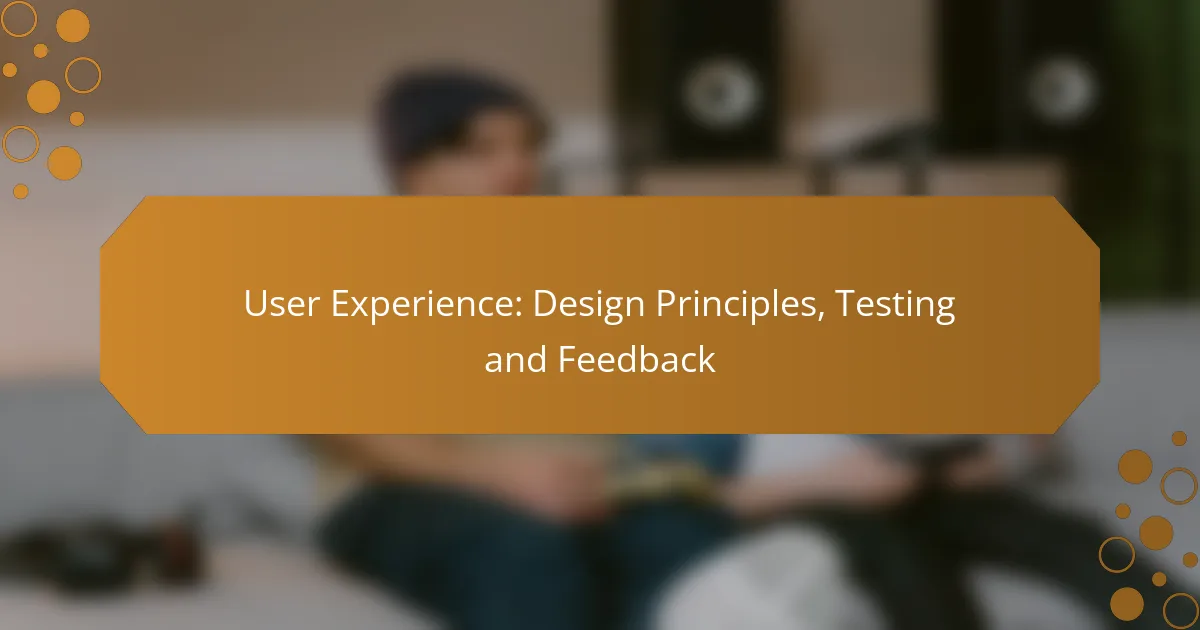 User Experience: Design Principles, Testing and Feedback